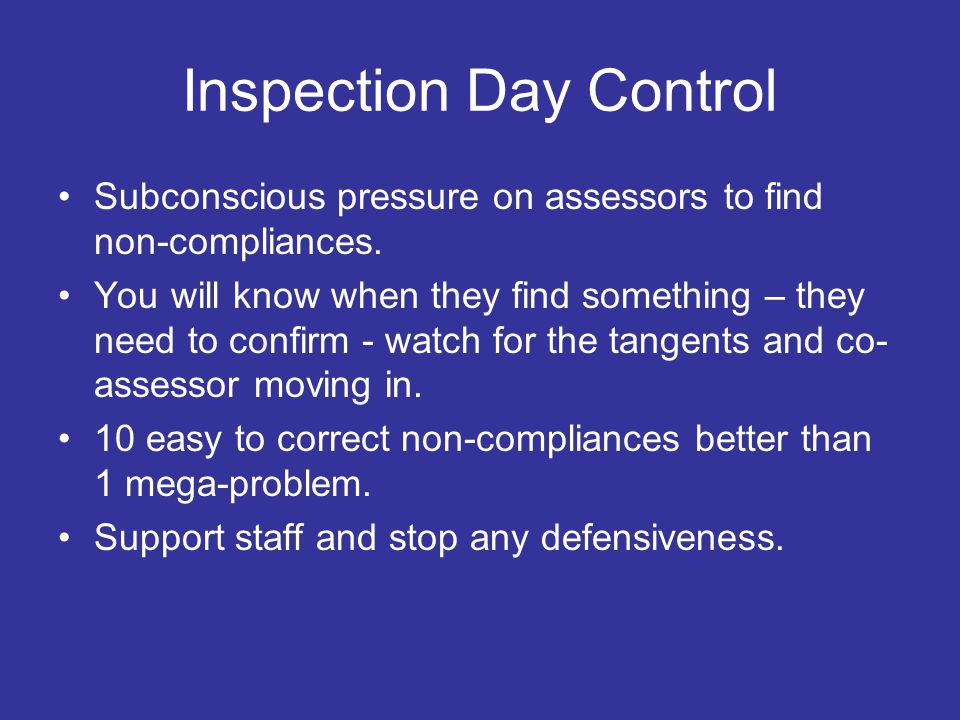 Inspection Day Control

• Subconscious pressure on assessors to find non-compliances.
• You will know when they find something – they need to confirm - watch for the tangents and co-assessor moving in.
• 10 easy to correct non-compliances better than 1 mega-problem.
• Support staff and stop any defensiveness.